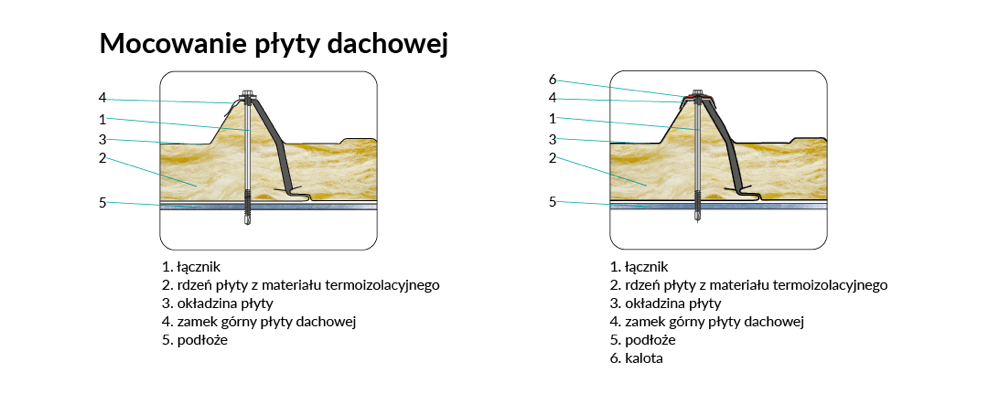 Mocowanie płyty dachowej

4
1
3
2
5

1. łącznik
2. rdzeń płyty z materiału termoizolacyjnego
3. okładzina płyty
4. zamek górny płyty dachowej
5. podłoże

6
4
1
3
2
5

1. łącznik
2. rdzeń płyty z materiału termoizolacyjnego
3. okładzina płyty
4. zamek górny płyty dachowej
5. podłoże
6. kalota